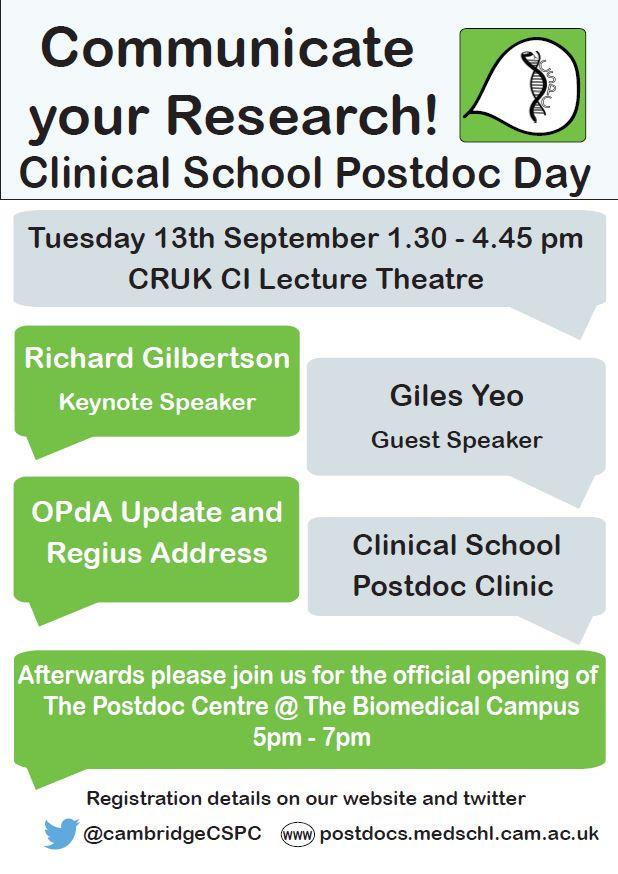 Communicate your Research!

Clinical School Postdoc Day

Tuesday 13th September 1.30 - 4.45 pm
CRUK CI Lecture Theatre

Richard Gilbertson
Keynote Speaker

Giles Yeo
Guest Speaker

OPdA Update and Regius Address

Clinical School Postdoc Clinic

Afterwards please join us for the official opening of The Postdoc Centre @ The Biomedical Campus
5pm - 7pm

Registration details on our website and twitter

@cambridgeCSPC www postdocs.medschl.cam.ac.uk